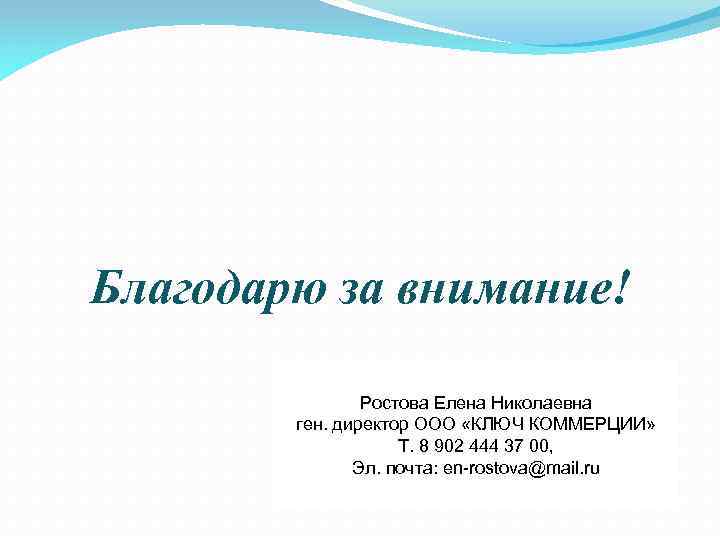 Благодарю за внимание!

Ростова Елена Николаевна
ген. директор ООО «КЛЮЧ КОММЕРЦИИ»
Т. 8 902 444 37 00,
Эл. почта: en-rostova@mail.ru